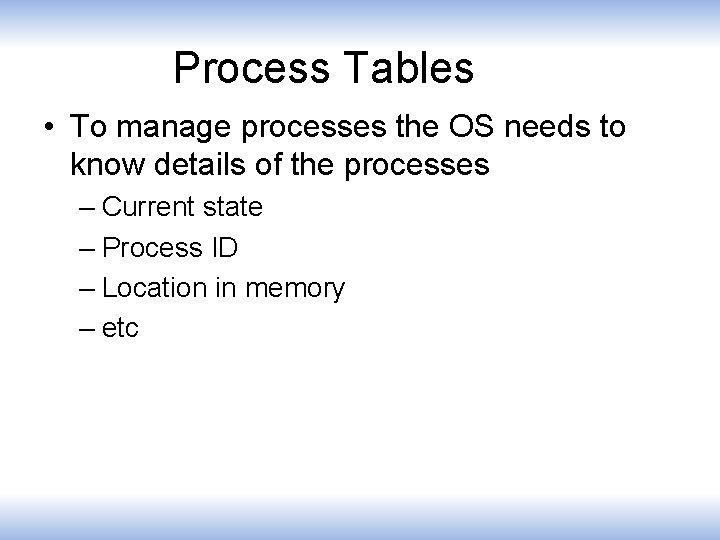 Process Tables

• To manage processes the OS needs to know details of the processes
– Current state
– Process ID
– Location in memory
– etc